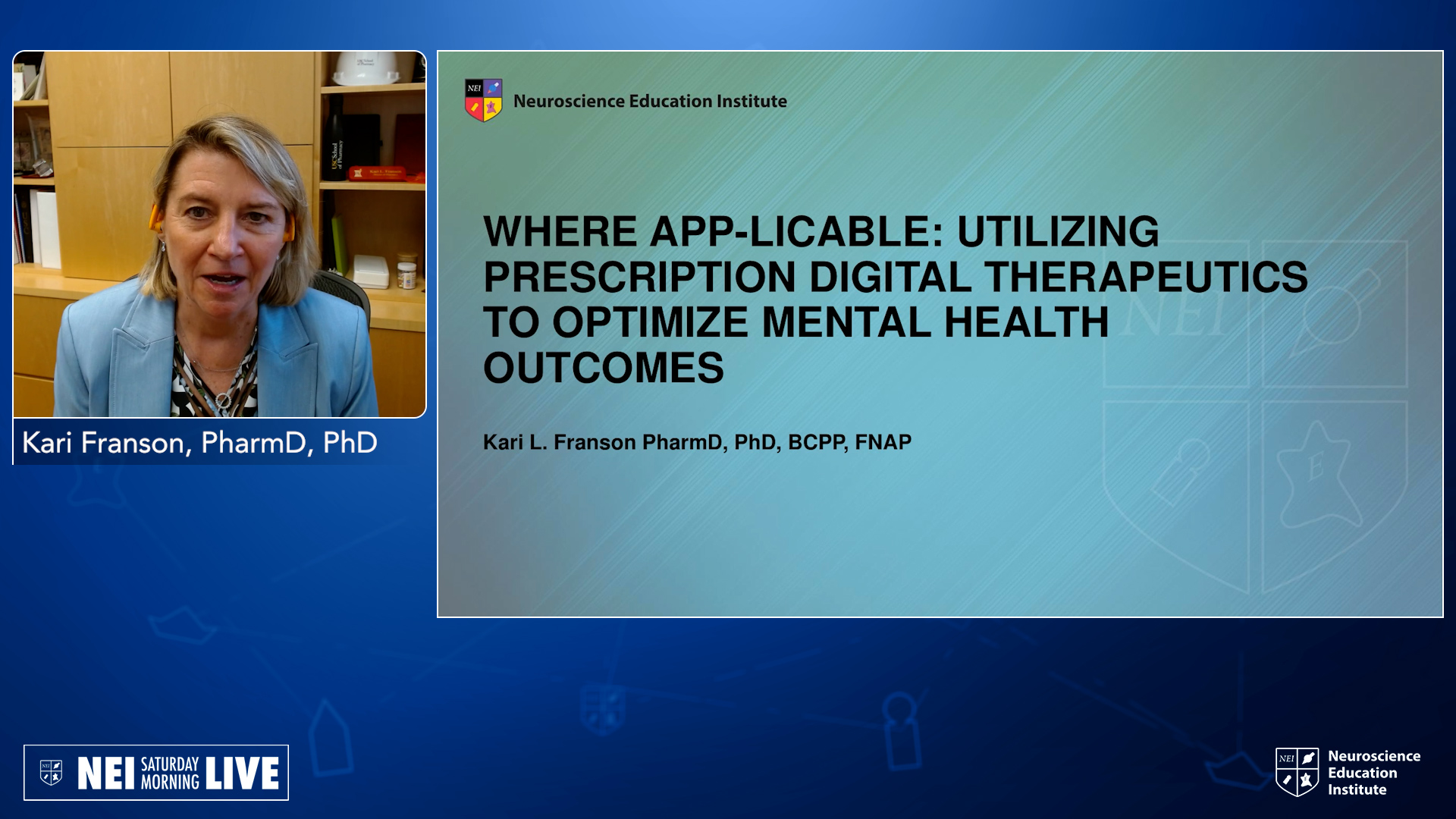 Kari Franson, PharmD, PhD

NEI Neuroscience Education Institute

WHERE APP-LICABLE: UTILIZING PRESCRIPTION DIGITAL THERAPEUTICS TO OPTIMIZE MENTAL HEALTH OUTCOMES

Kari L. Franson PharmD, PhD, BCPP, FNAP

NEI SATURDAY MORNING LIVE

NEI Neuroscience Education Institute